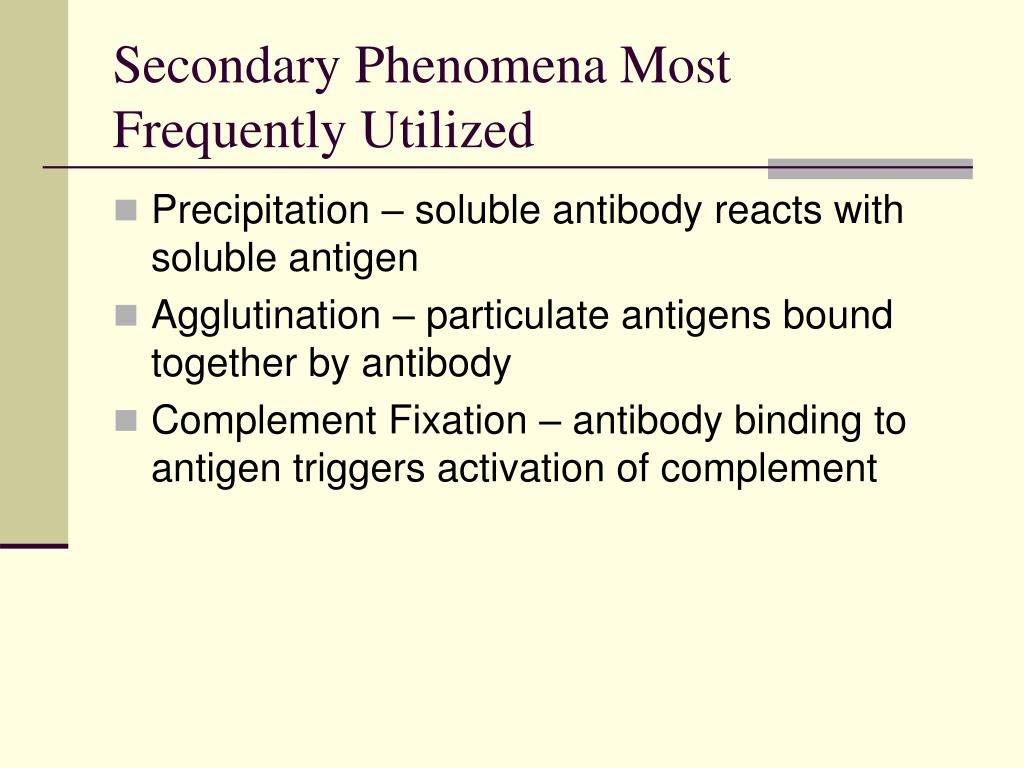 Secondary Phenomena Most Frequently Utilized

Precipitation – soluble antibody reacts with soluble antigen

Agglutination – particulate antigens bound together by antibody

Complement Fixation – antibody binding to antigen triggers activation of complement